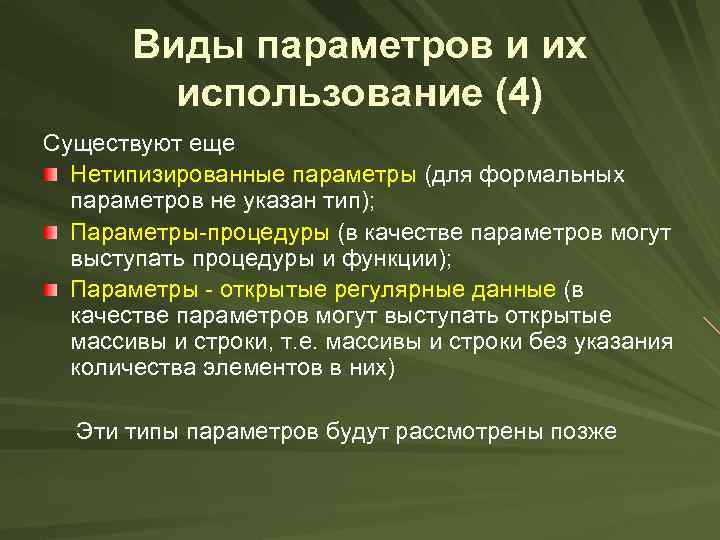 Виды параметров и их использование (4)

Существуют еще

Нетипизированные параметры (для формальных параметров не указан тип);

Параметры-процедуры (в качестве параметров могут выступать процедуры и функции);

Параметры - открытые регулярные данные (в качестве параметров могут выступать открытые массивы и строки, т.е. массивы и строки без указания количества элементов в них)

Эти типы параметров будут рассмотрены позже